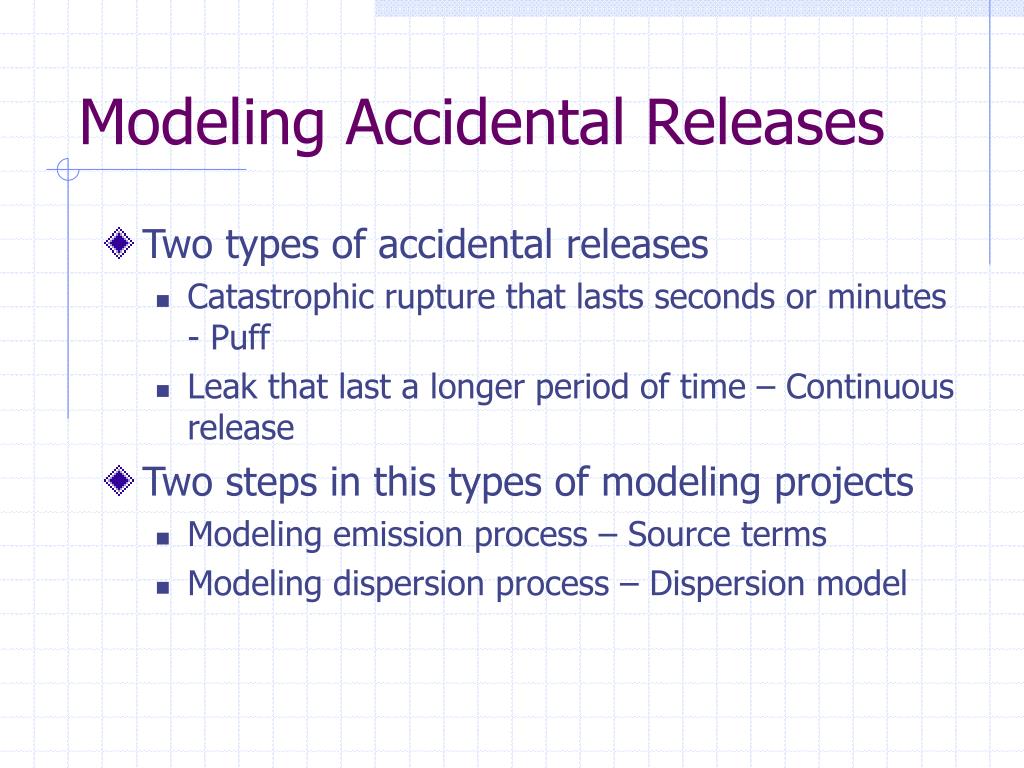 Modeling Accidental Releases

Two types of accidental releases

Catastrophic rupture that lasts seconds or minutes - Puff

Leak that last a longer period of time – Continuous release

Two steps in this types of modeling projects

Modeling emission process – Source terms

Modeling dispersion process – Dispersion model